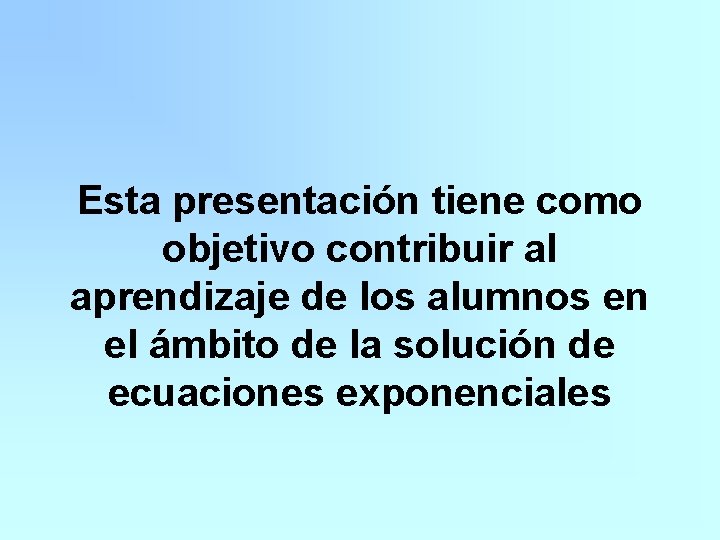 Esta presentación tiene como objetivo contribuir al aprendizaje de los alumnos en el ámbito de la solución de ecuaciones exponenciales